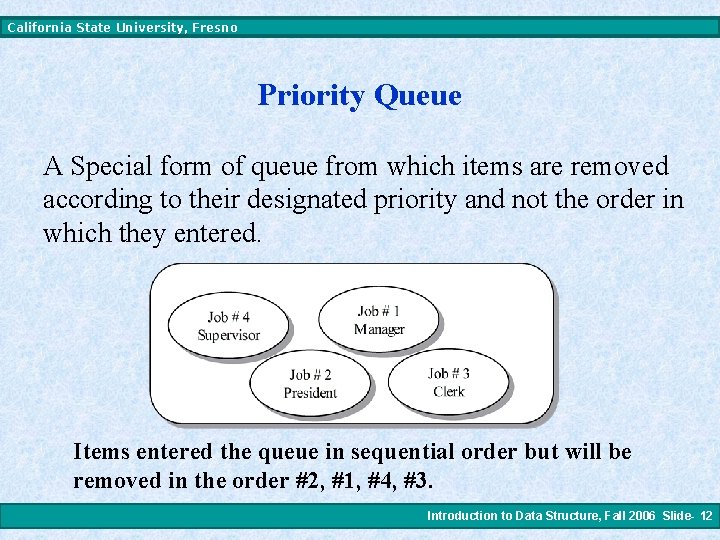 California State University, Fresno

Priority Queue

A Special form of queue from which items are removed according to their designated priority and not the order in which they entered.

Job # 4
Supervisor

Job # 1
Manager

Job # 2
President

Job # 3
Clerk

Items entered the queue in sequential order but will be removed in the order #2, #1, #4, #3.

Introduction to Data Structure, Fall 2006 Slide- 12